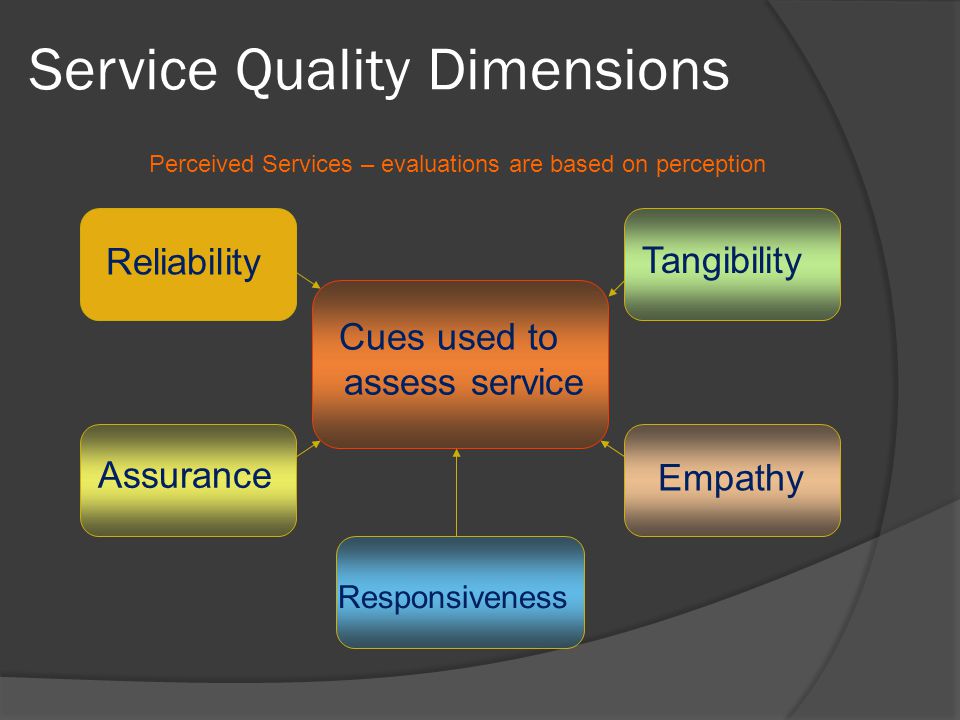 Service Quality Dimensions

Perceived Services – evaluations are based on perception

Reliability

Tangibility

Cues used to assess service

Assurance

Empathy

Responsiveness